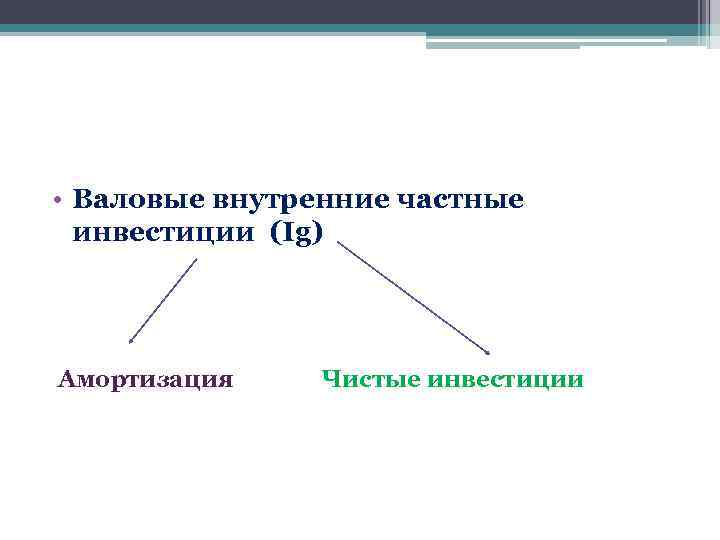 • Валовые внутренние частные инвестиции (Ig)

Амортизация

Чистые инвестиции